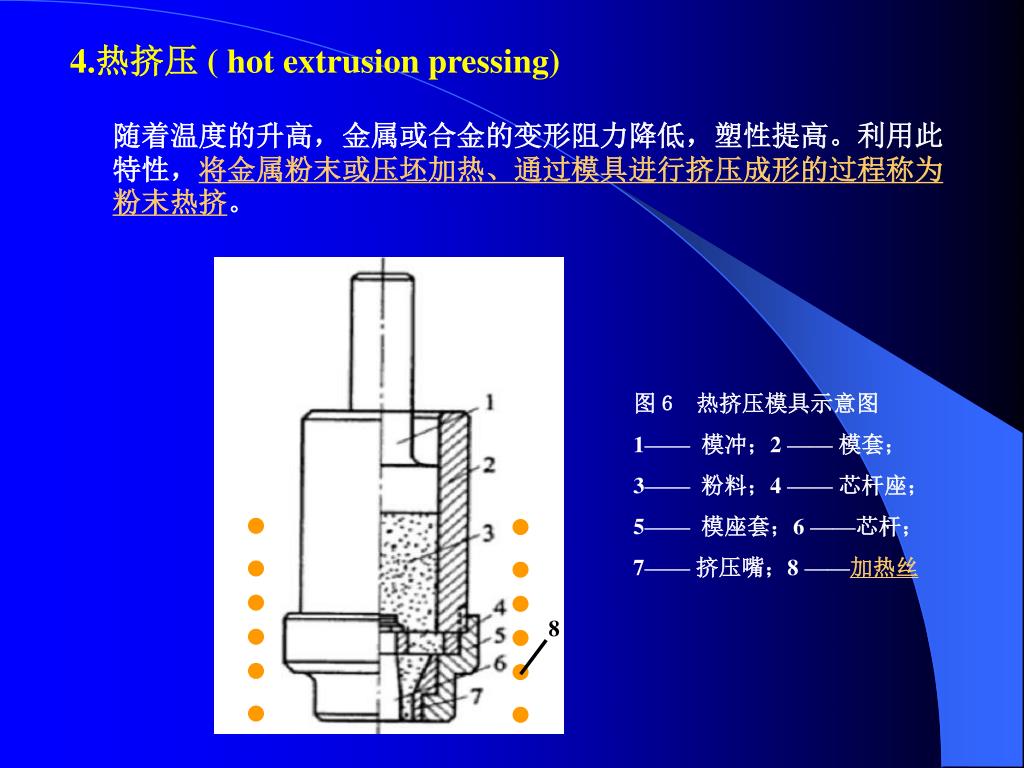 4.热挤压 ( hot extrusion pressing)

随着温度的升高，金属或合金的变形阻力降低，塑性提高。利用此特性，将金属粉末或压坯加热、通过模具进行挤压成形的过程称为粉末热挤。

1
2
3
4
5
6
7
8

图 6　热挤压模具示意图
1—— 模冲；2 —— 模套；
3—— 粉料；4 —— 芯杆座；
5—— 模座套；6 ——芯杆；
7—— 挤压嘴；8 ——加热丝